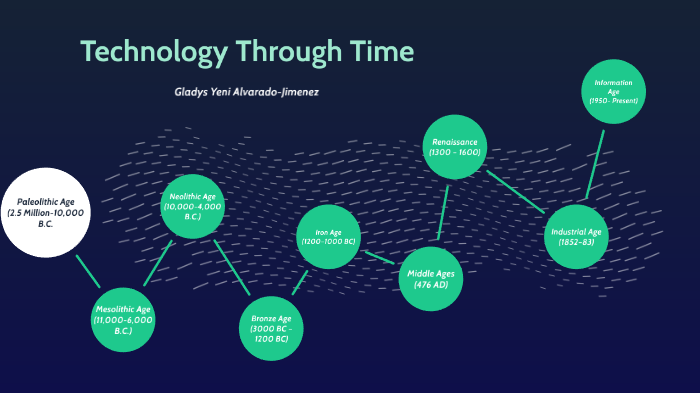 Technology Through Time

Gladys Yeni Alvarado-Jimenez

Paleolithic Age (2.5 Million-10,000 B.C.

Mesolithic Age (11,000-6,000 B.C.)

Neolithic Age (10,000-4,000 B.C.)

Bronze Age (3000 BC - 1200 BC)

Iron Age (1200-1000 BC)

Middle Ages (476 AD)

Renaissance (1300 - 1600)

Industrial Age (1852-83)

Information Age (1950- Present)